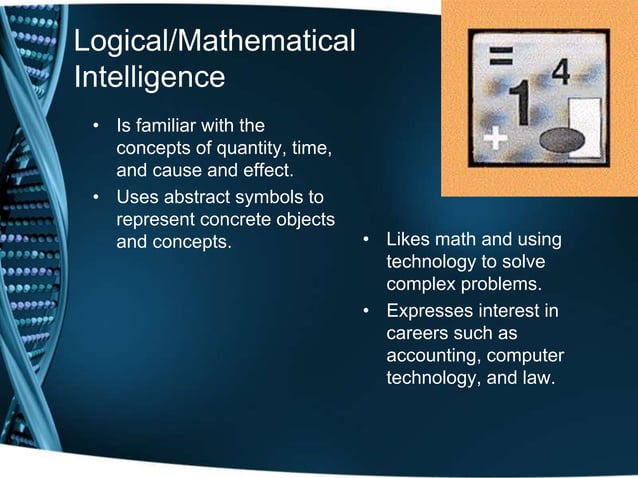 Logical/Mathematical Intelligence

• Is familiar with the concepts of quantity, time, and cause and effect.
• Uses abstract symbols to represent concrete objects and concepts.

=
1
4
+

• Likes math and using technology to solve complex problems.
• Expresses interest in careers such as accounting, computer technology, and law.